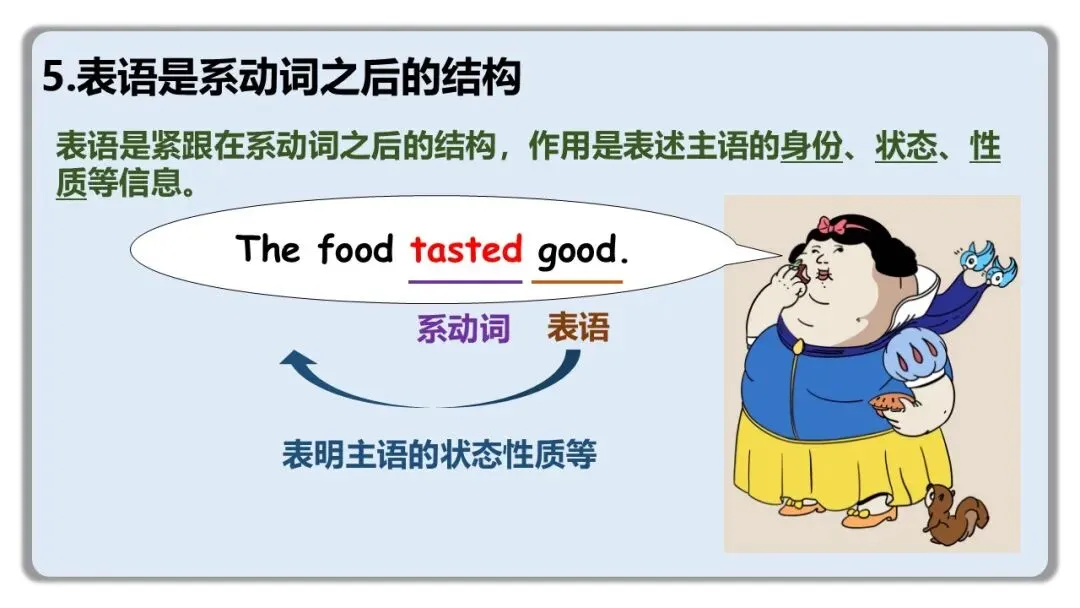 5.表语是系动词之后的结构

表语是紧跟在系动词之后的结构，作用是表述主语的身份、状态、性质等信息。

The food tasted good.

系动词 表语

表明主语的状态性质等